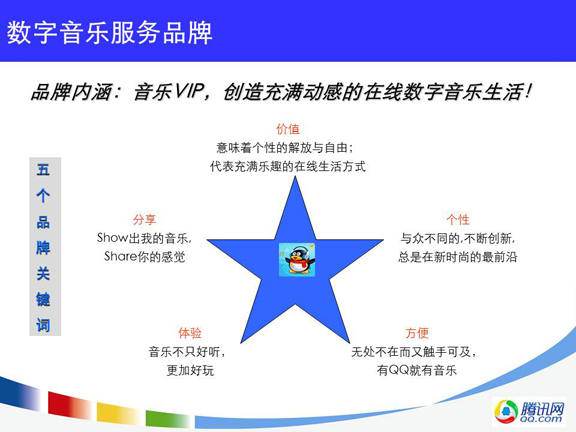 数字音乐服务品牌

品牌内涵：音乐VIP，创造充满动感的在线数字音乐生活！

五个品牌关键词

价值
意味着个性的解放与自由；
代表充满乐趣的在线生活方式

分享
Show出我的音乐，
Share你的感觉

个性
与众不同的，不断创新，
总是在新时尚的最前沿

体验
音乐不只好听，
更加好玩

方便
无处不在而又触手可及，
有QQ就有音乐

腾讯网
QQ.com